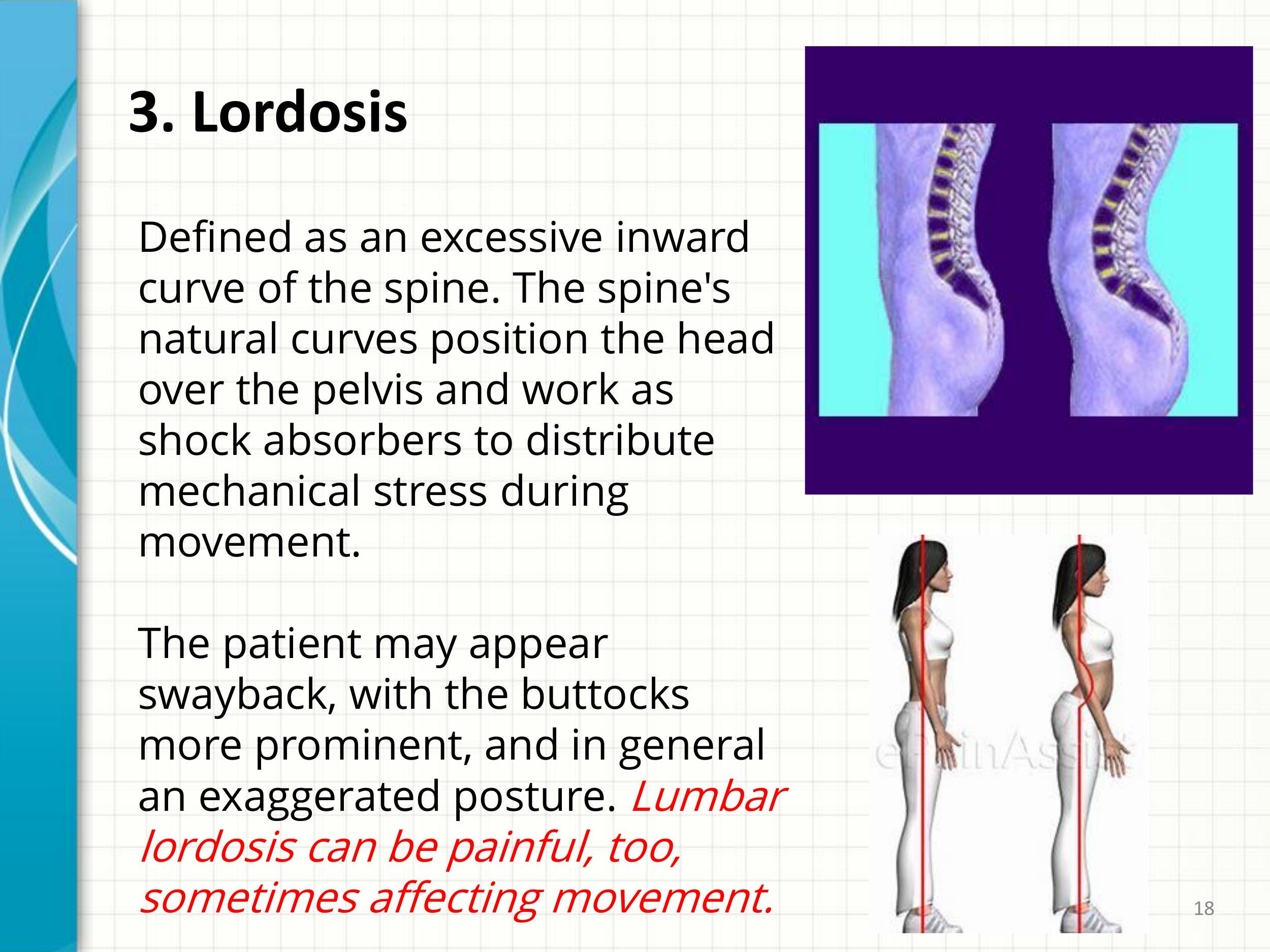 3. Lordosis

Defined as an excessive inward curve of the spine. The spine's natural curves position the head over the pelvis and work as shock absorbers to distribute mechanical stress during movement.

The patient may appear swayback, with the buttocks more prominent, and in general an exaggerated posture. Lumbar lordosis can be painful, too, sometimes affecting movement.

ePainAssist

18